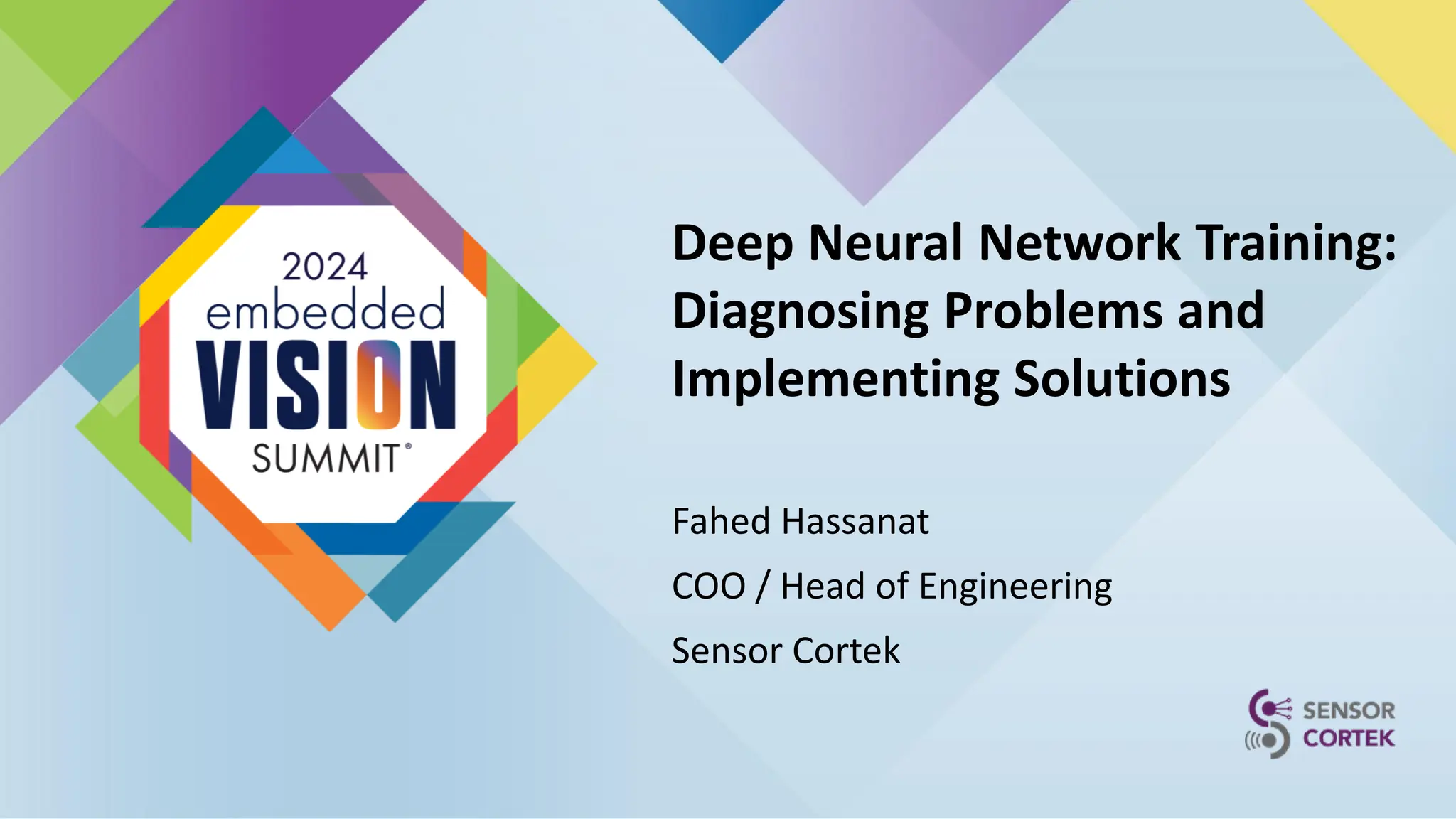 2024
embedded
VISION
SUMMIT®

Deep Neural Network Training: Diagnosing Problems and Implementing Solutions

Fahed Hassanat

COO / Head of Engineering

Sensor Cortek

SENSOR
CORTEK